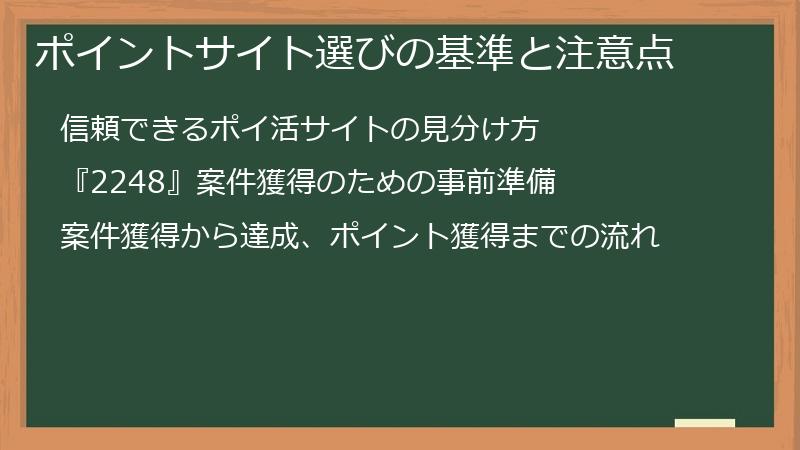 ポイントサイト選びの基準と注意点

信頼できるポイ活サイトの見分け方

『2248』案件獲得のための事前準備

案件獲得から達成、ポイント獲得までの流れ